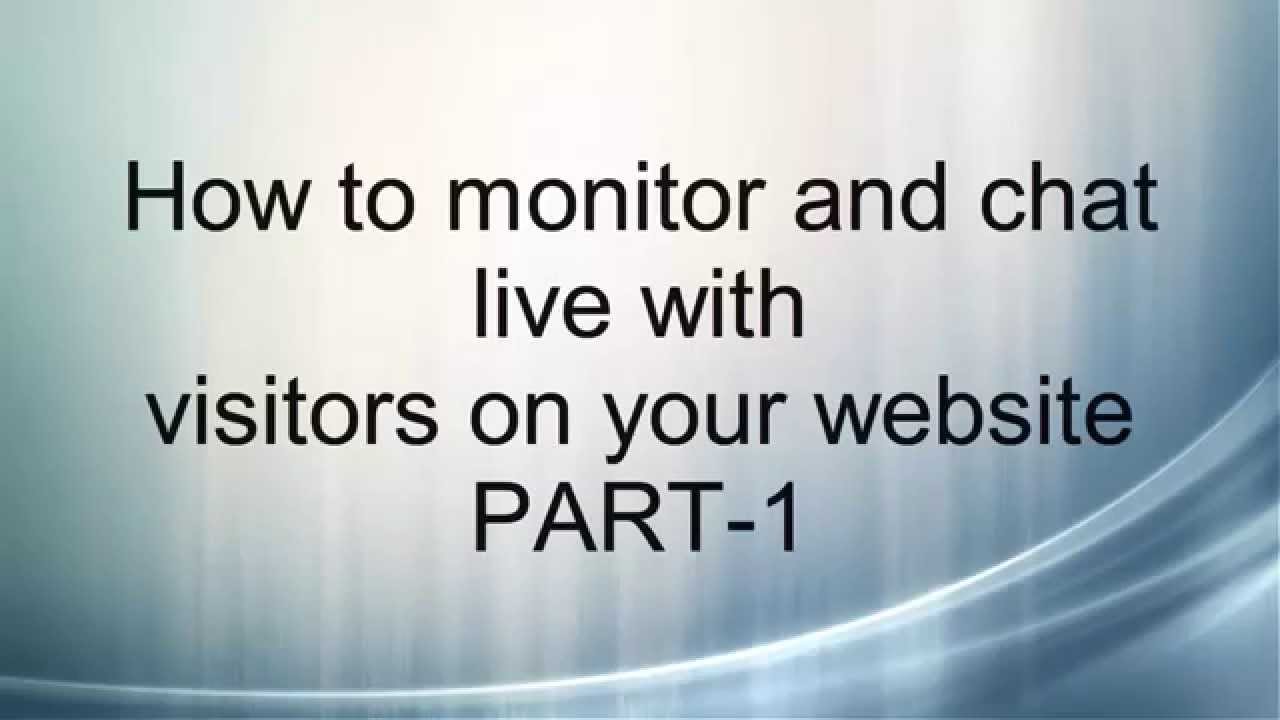 How to monitor and chat live with visitors on your website
PART-1